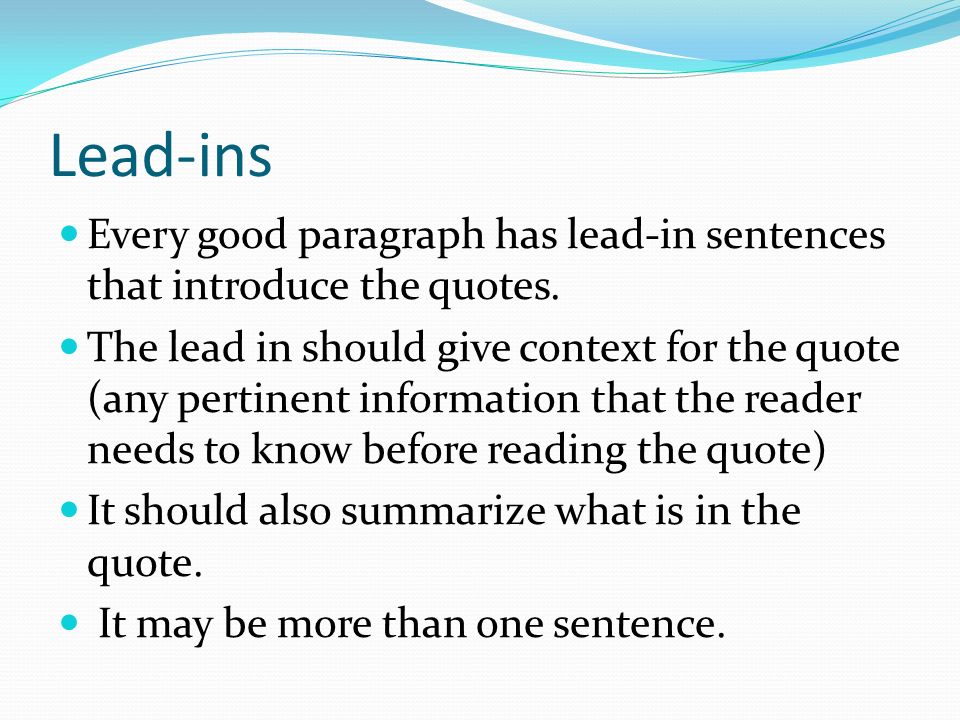 Lead-ins

- Every good paragraph has lead-in sentences that introduce the quotes.
- The lead in should give context for the quote (any pertinent information that the reader needs to know before reading the quote)
- It should also summarize what is in the quote.
- It may be more than one sentence.